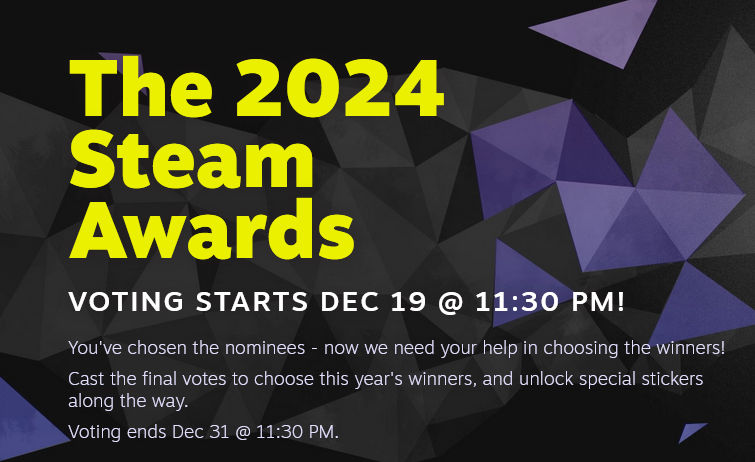 The 2024 Steam Awards

VOTING STARTS DEC 19 @ 11:30 PM!

You've chosen the nominees - now we need your help in choosing the winners!

Cast the final votes to choose this year's winners, and unlock special stickers along the way.

Voting ends Dec 31 @ 11:30 PM.